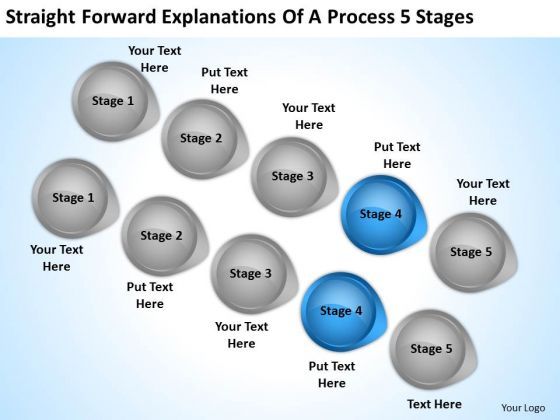 Straight Forward Explanations Of A Process 5 Stages

Your Text Here

Stage 1

Put Text Here

Stage 2

Your Text Here

Stage 3

Put Text Here

Stage 4

Your Text Here

Stage 5

Stage 1

Your Text Here

Stage 2

Put Text Here

Stage 3

Your Text Here

Stage 4

Put Text Here

Stage 5

Text Here

Your Logo